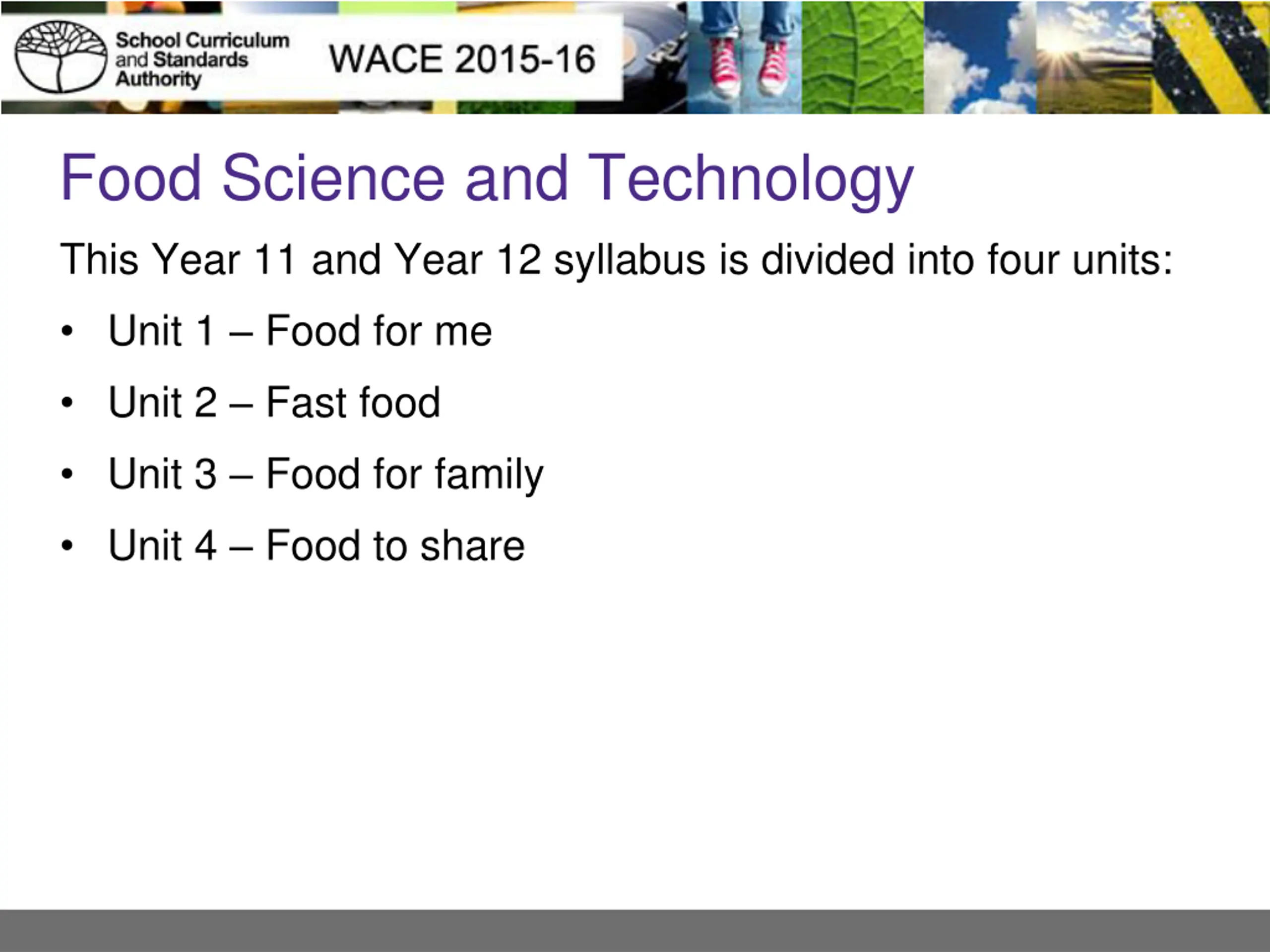 School Curriculum and Standards Authority

WACE 2015-16

Food Science and Technology

This Year 11 and Year 12 syllabus is divided into four units:

• Unit 1 – Food for me
• Unit 2 – Fast food
• Unit 3 – Food for family
• Unit 4 – Food to share